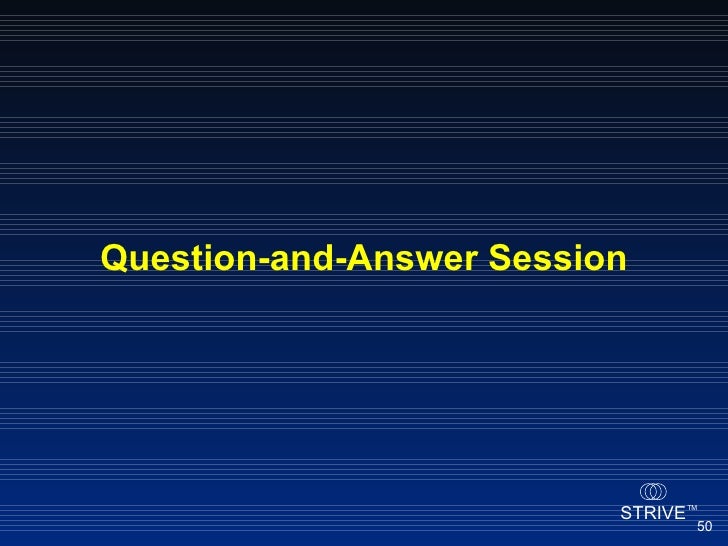 Question-and-Answer Session

STRIVE™

50